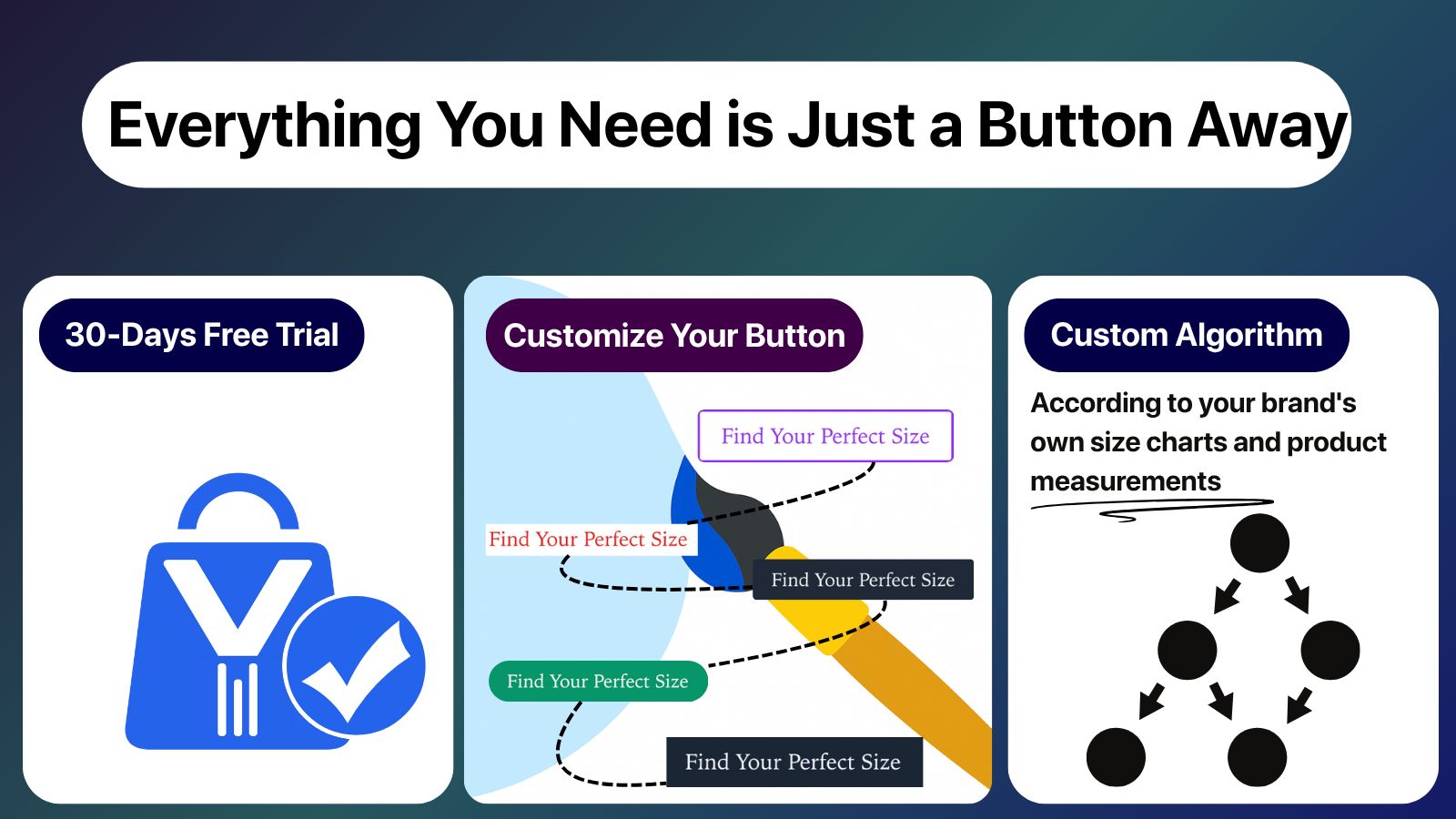 Everything You Need is Just a Button Away

30-Days Free Trial

Customize Your Button

Find Your Perfect Size

Find Your Perfect Size

Find Your Perfect Size

Find Your Perfect Size

Find Your Perfect Size

Custom Algorithm

According to your brand's own size charts and product measurements